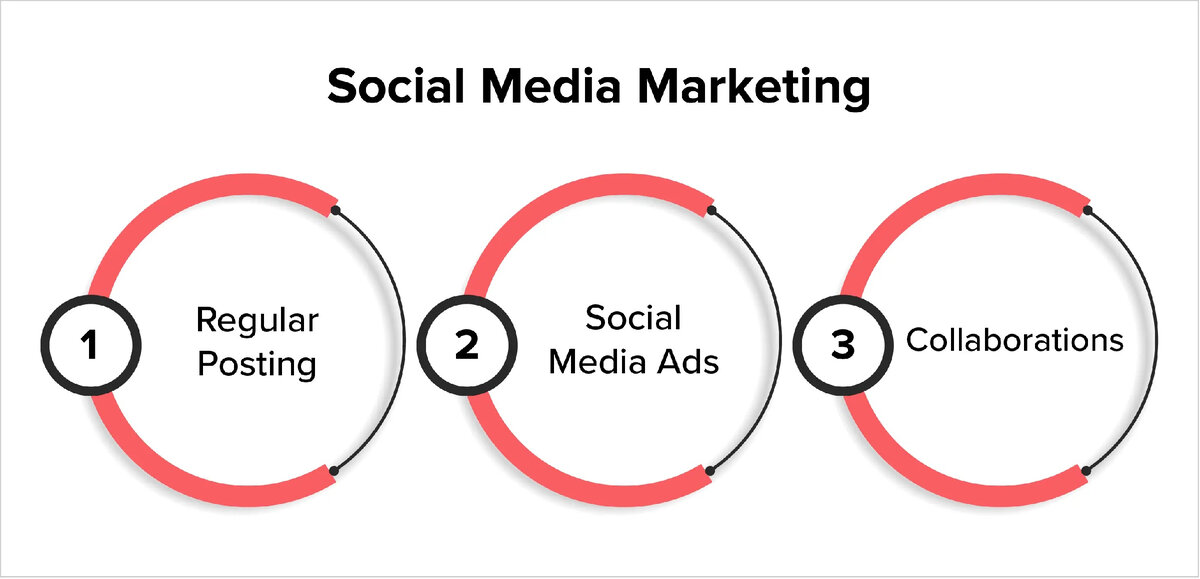 Social Media Marketing

1

Regular Posting

2

Social Media Ads

3

Collaborations